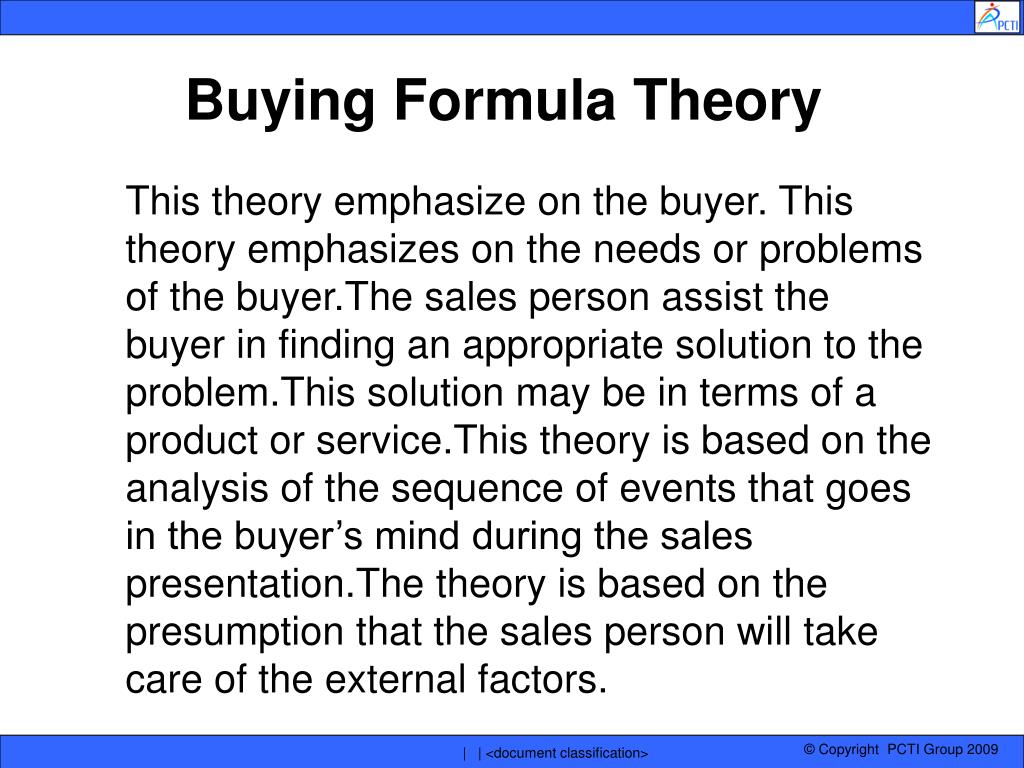 PCTI

Buying Formula Theory

This theory emphasize on the buyer. This theory emphasizes on the needs or problems of the buyer.The sales person assist the buyer in finding an appropriate solution to the problem.This solution may be in terms of a product or service.This theory is based on the analysis of the sequence of events that goes in the buyer’s mind during the sales presentation.The theory is based on the presumption that the sales person will take care of the external factors.

| | <document classification>

© Copyright PCTI Group 2009